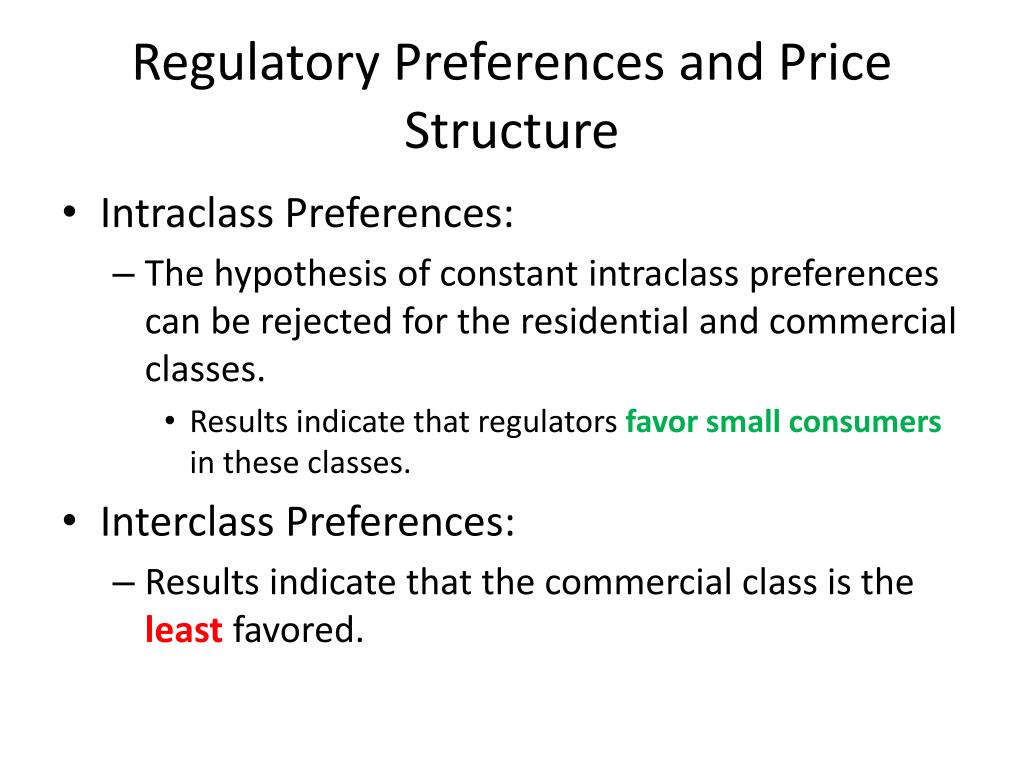 Regulatory Preferences and Price Structure

• Intraclass Preferences:

– The hypothesis of constant intraclass preferences can be rejected for the residential and commercial classes.

• Results indicate that regulators favor small consumers in these classes.

• Interclass Preferences:

– Results indicate that the commercial class is the least favored.